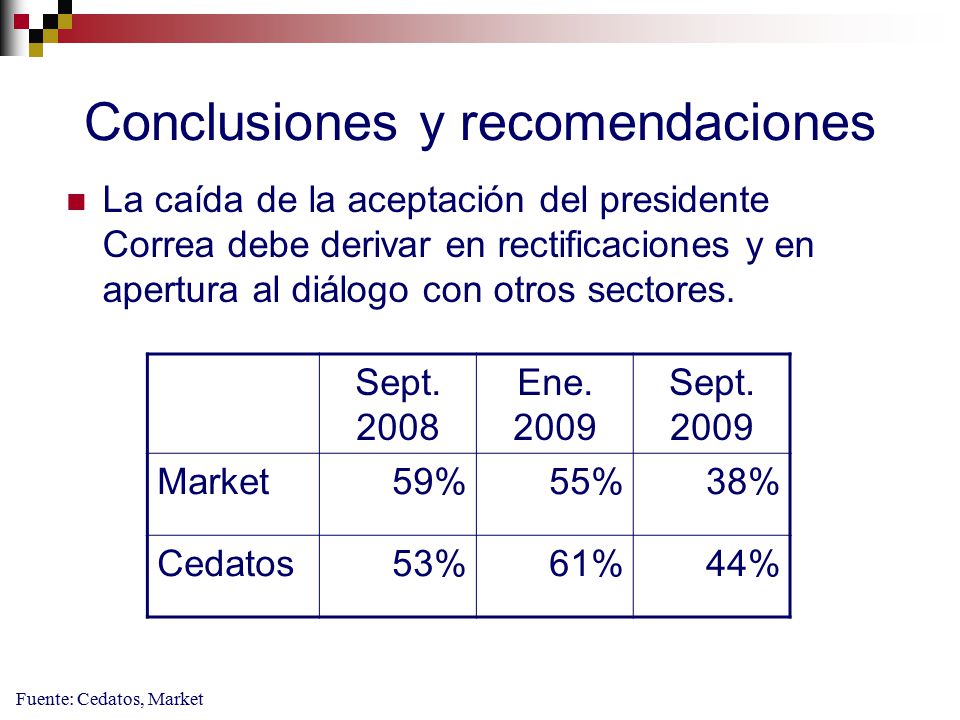 Conclusiones y recomendaciones

La caída de la aceptación del presidente Correa debe derivar en rectificaciones y en apertura al diálogo con otros sectores.

| | Sept. 2008 | Ene. 2009 | Sept. 2009 |
|---|---|---|---|
| Market | 59% | 55% | 38% |
| Cedatos | 53% | 61% | 44% |

Fuente: Cedatos, Market